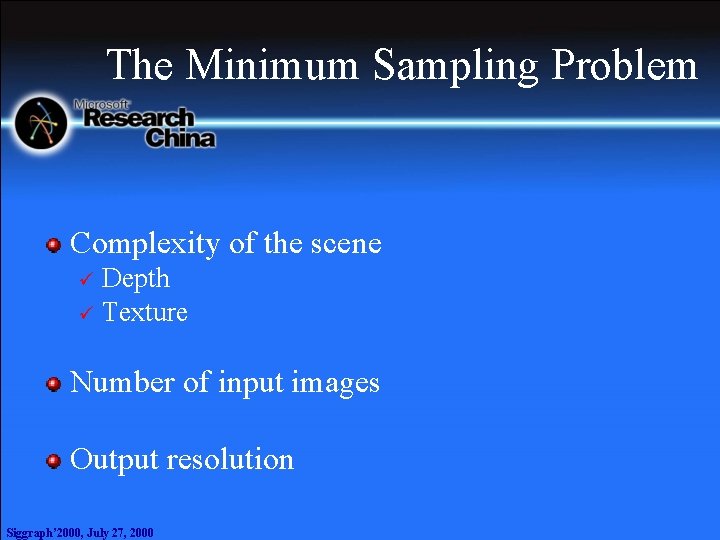 The Minimum Sampling Problem

Microsoft Research China

Complexity of the scene
✓ Depth
✓ Texture

Number of input images

Output resolution

Siggraph'2000, July 27, 2000